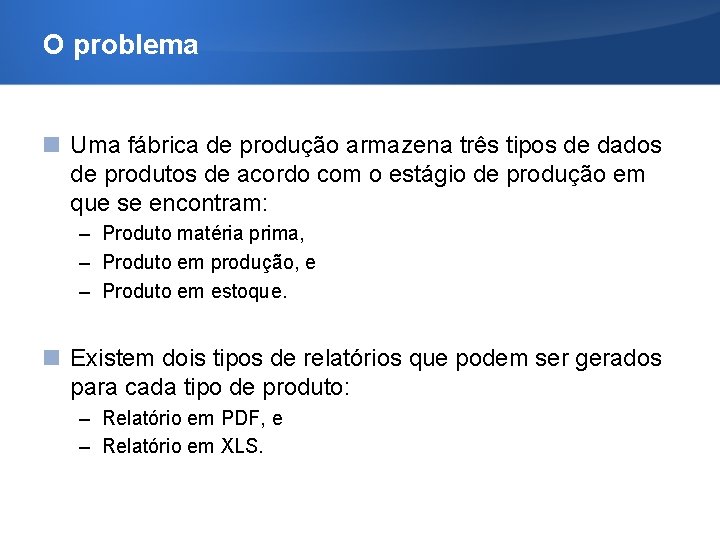 O problema

Uma fábrica de produção armazena três tipos de dados de produtos de acordo com o estágio de produção em que se encontram:

– Produto matéria prima,
– Produto em produção, e
– Produto em estoque.

Existem dois tipos de relatórios que podem ser gerados para cada tipo de produto:

– Relatório em PDF, e
– Relatório em XLS.